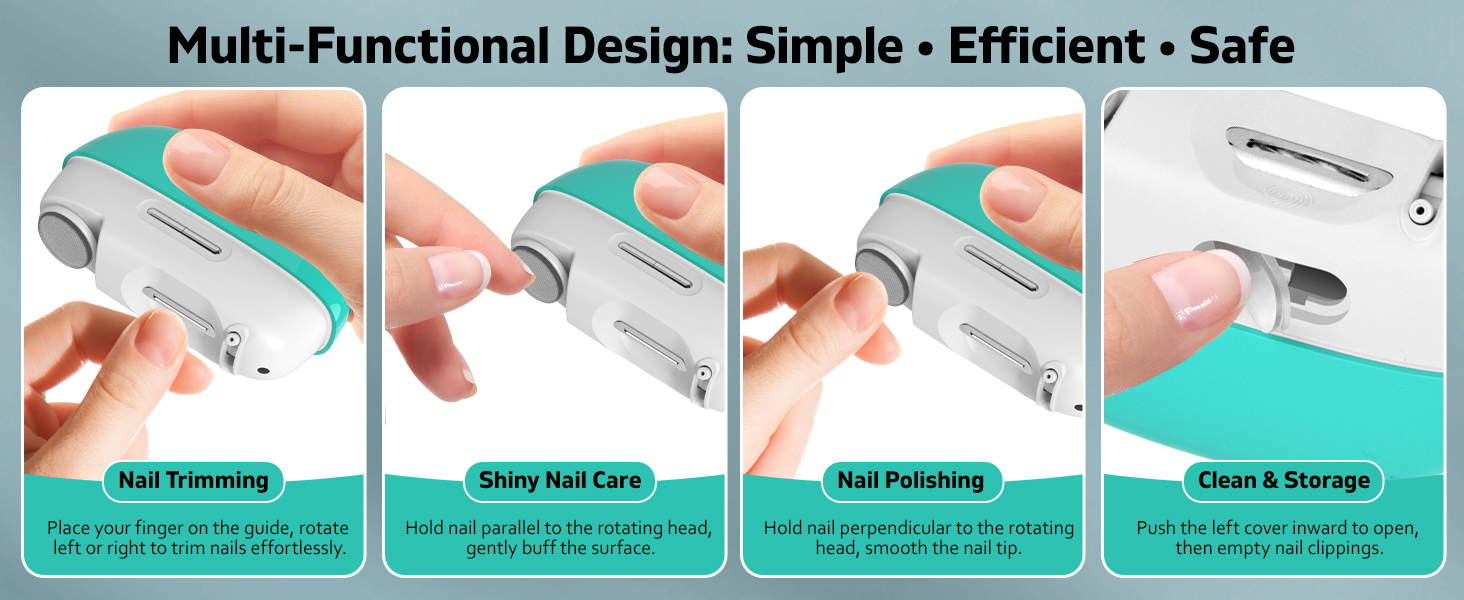 Multi-Functional Design: Simple • Efficient • Safe

Nail Trimming

Place your finger on the guide, rotate left or right to trim nails effortlessly.

Shiny Nail Care

Hold nail parallel to the rotating head, gently buff the surface.

Nail Polishing

Hold nail perpendicular to the rotating head, smooth the nail tip.

Clean & Storage

Push the left cover inward to open, then empty nail clippings.